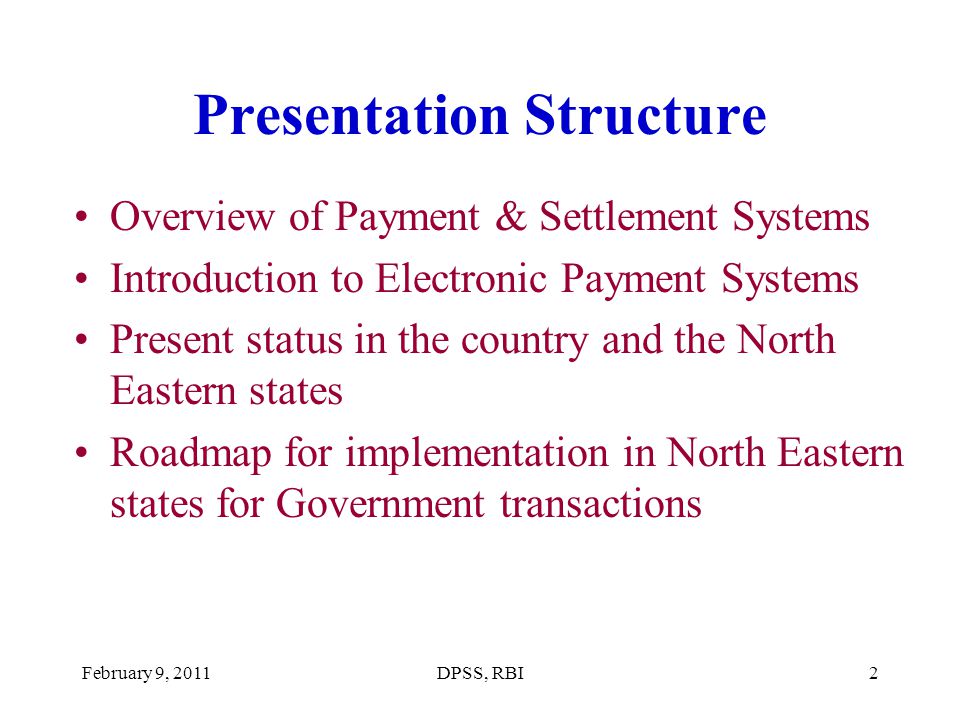 Presentation Structure

• Overview of Payment & Settlement Systems
• Introduction to Electronic Payment Systems
• Present status in the country and the North Eastern states
• Roadmap for implementation in North Eastern states for Government transactions

February 9, 2011 DPSS, RBI 2